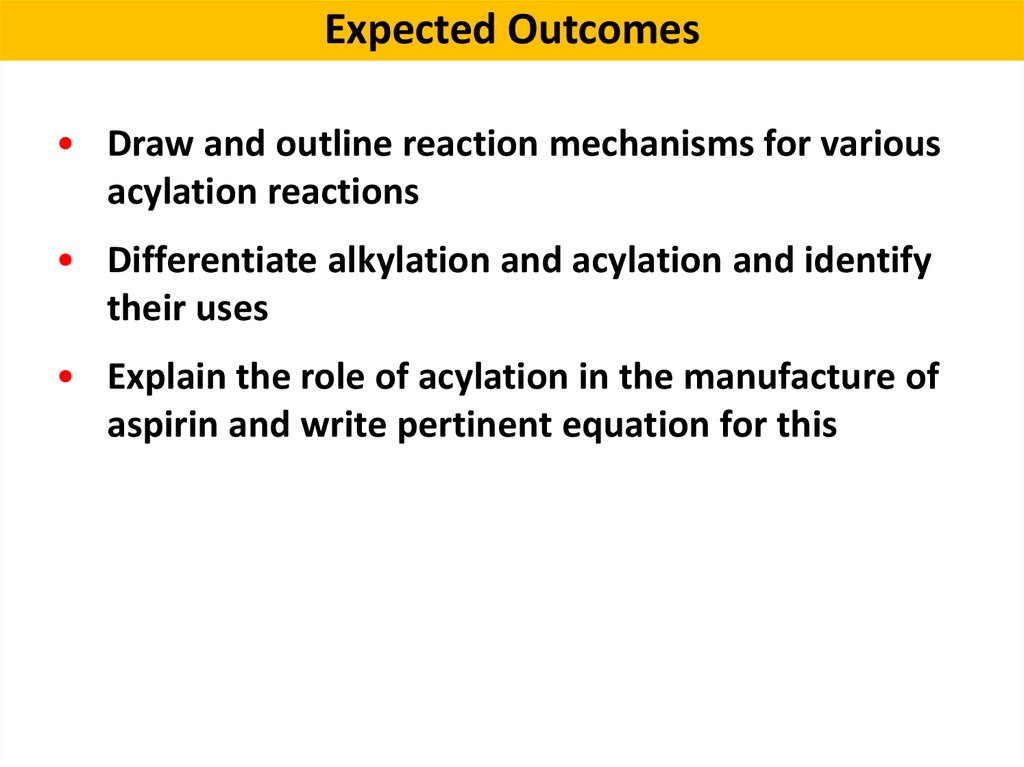 Expected Outcomes

• Draw and outline reaction mechanisms for various acylation reactions

• Differentiate alkylation and acylation and identify their uses

• Explain the role of acylation in the manufacture of aspirin and write pertinent equation for this